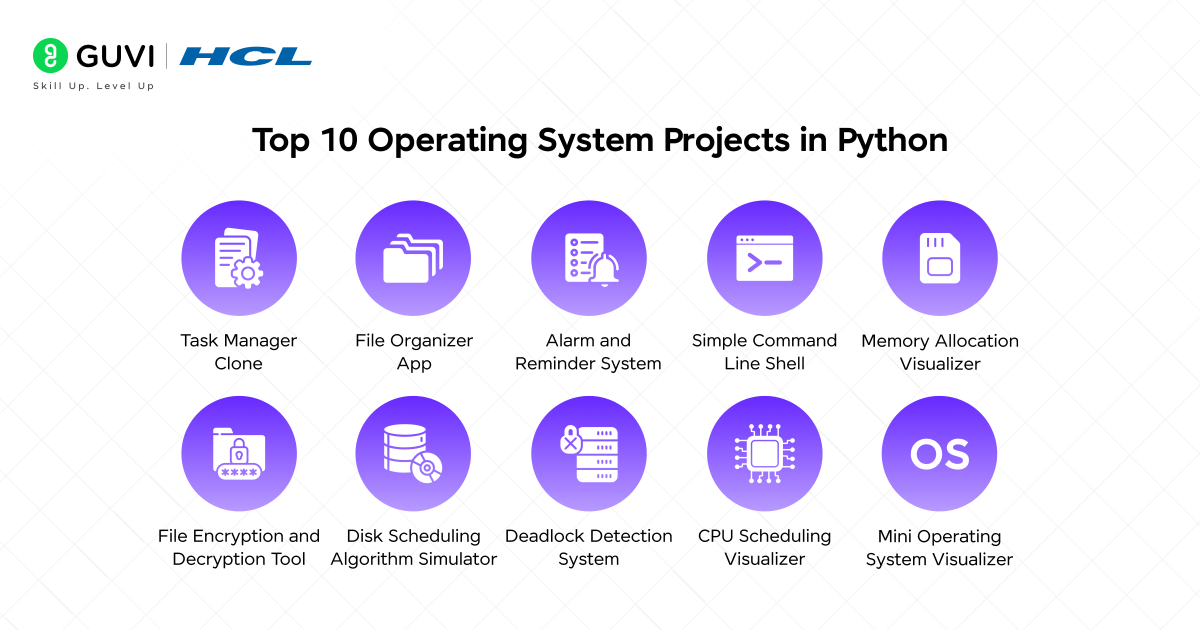 GUVI | HCL
Skill Up. Level Up

Top 10 Operating System Projects in Python

Task Manager Clone

File Organizer App

Alarm and Reminder System

>_

Simple Command Line Shell

Memory Allocation Visualizer

****

File Encryption and Decryption Tool

Disk Scheduling Algorithm Simulator

Deadlock Detection System

CPU Scheduling Visualizer

OS

Mini Operating System Visualizer